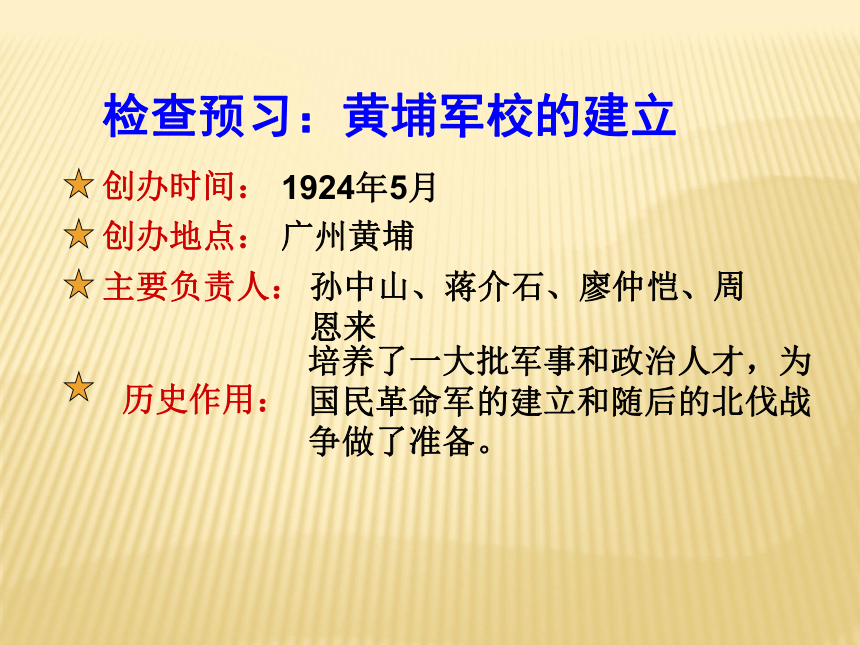 检查预习：黄埔军校的建立

★ 创办时间： 1924年5月

★ 创办地点： 广州黄埔

★ 主要负责人： 孙中山、蒋介石、廖仲恺、周恩来

★ 历史作用： 培养了一大批军事和政治人才，为国民革命军的建立和随后的北伐战争做了准备。